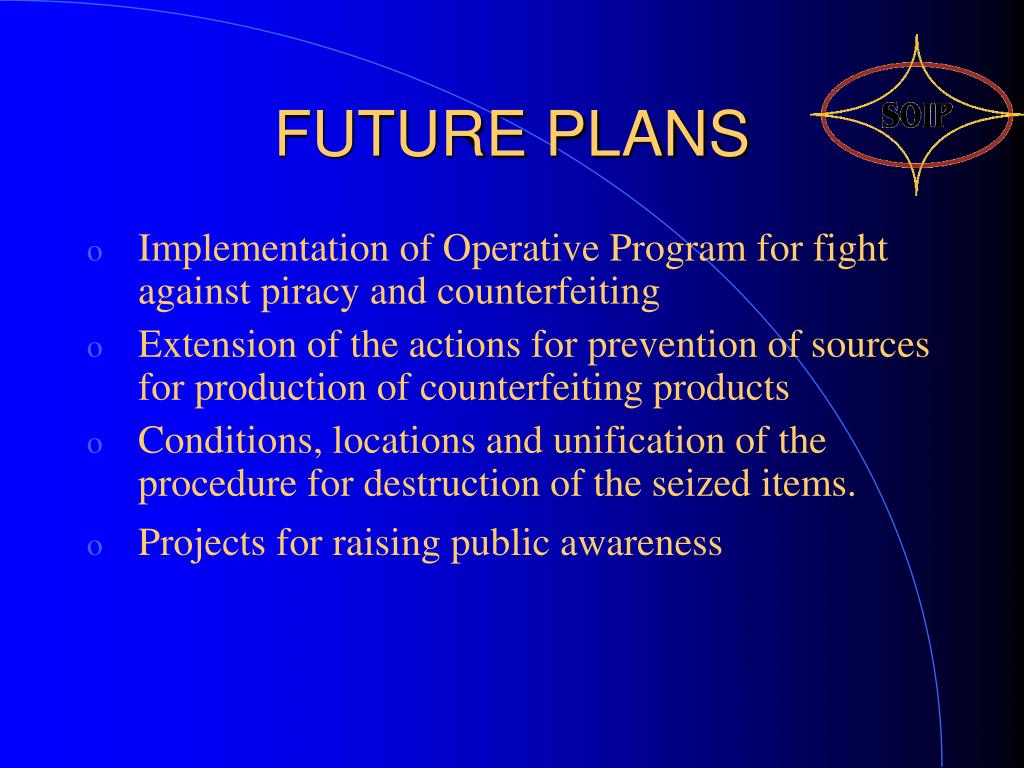 FUTURE PLANS

SOIP

o Implementation of Operative Program for fight against piracy and counterfeiting

o Extension of the actions for prevention of sources for production of counterfeiting products

o Conditions, locations and unification of the procedure for destruction of the seized items.

o Projects for raising public awareness